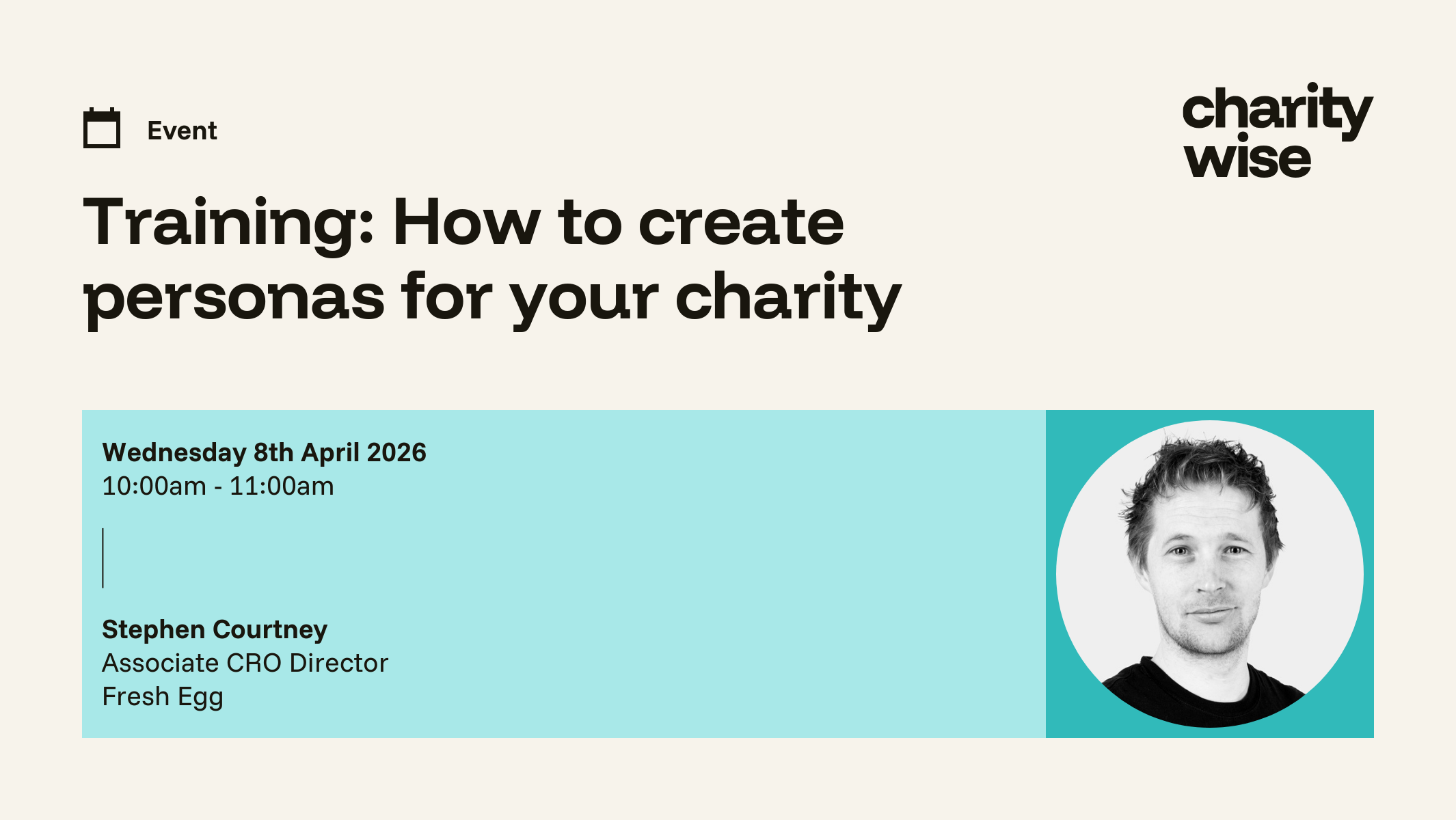 Event

charity wise

Training: How to create personas for your charity

Wednesday 8th April 2026
10:00am - 11:00am

Stephen Courtney
Associate CRO Director
Fresh Egg